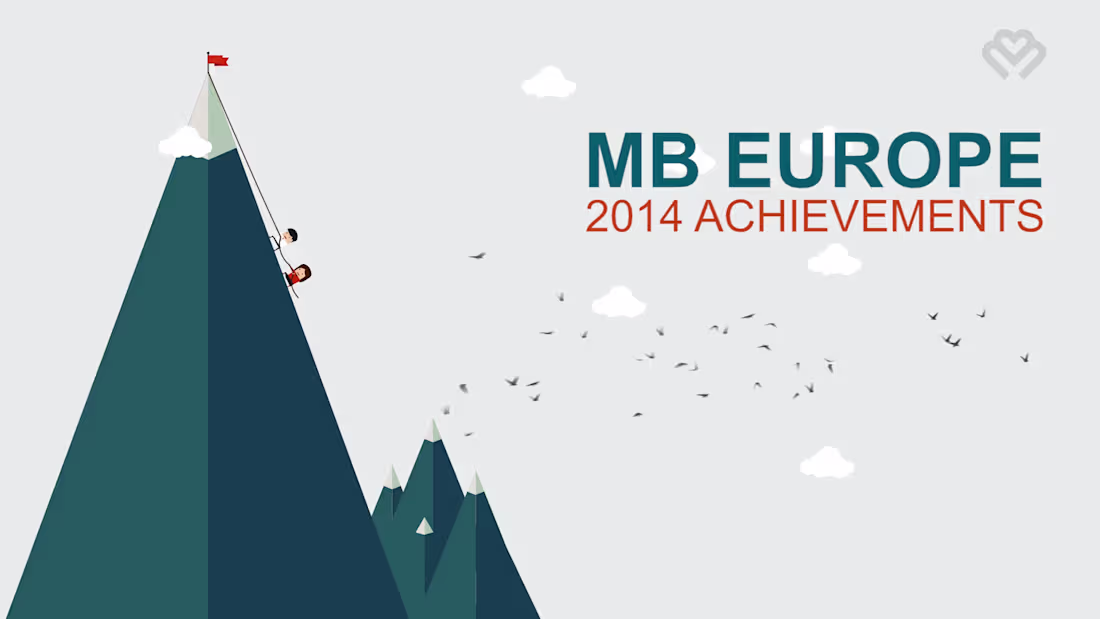 MB EUROPE
2014 ACHIEVEMENTS